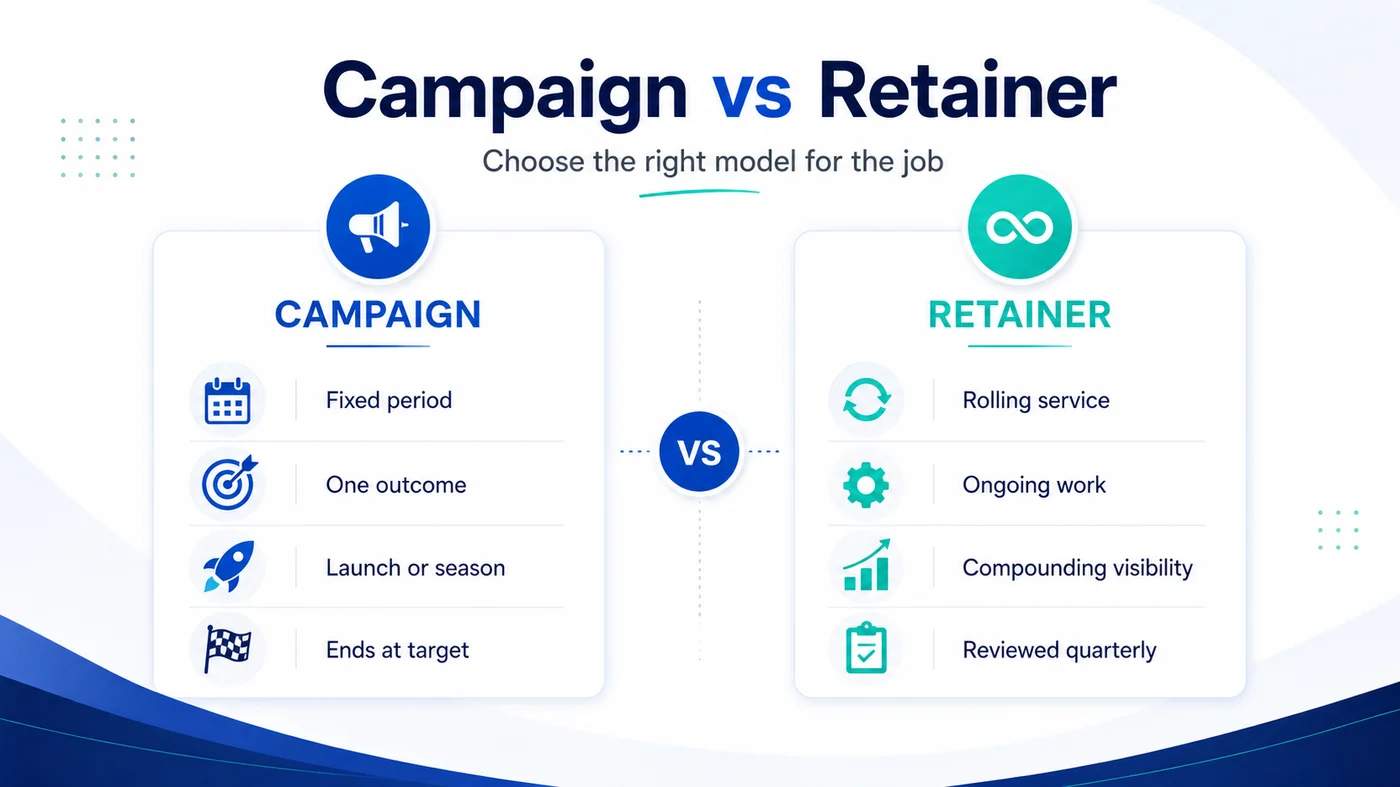 Campaign vs Retainer

Choose the right model for the job

CAMPAIGN

Fixed period

One outcome

Launch or season

Ends at target

VS

RETAINER

Rolling service

Ongoing work

Compounding visibility

Reviewed quarterly